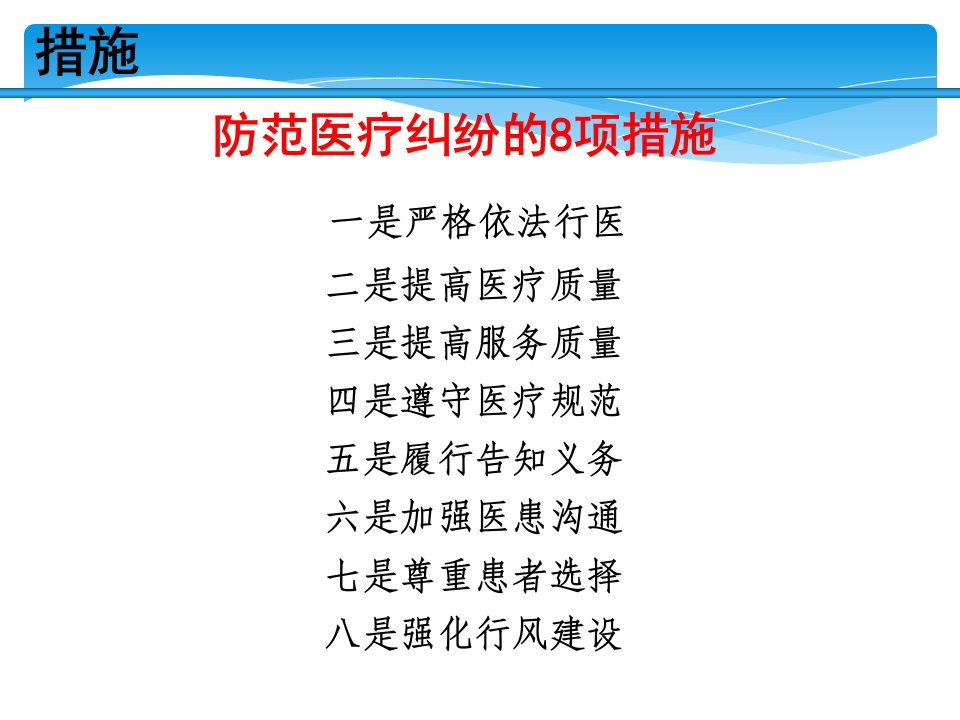 措施

防范医疗纠纷的8项措施

一是严格依法行医

二是提高医疗质量

三是提高服务质量

四是遵守医疗规范

五是履行告知义务

六是加强医患沟通

七是尊重患者选择

八是强化行风建设